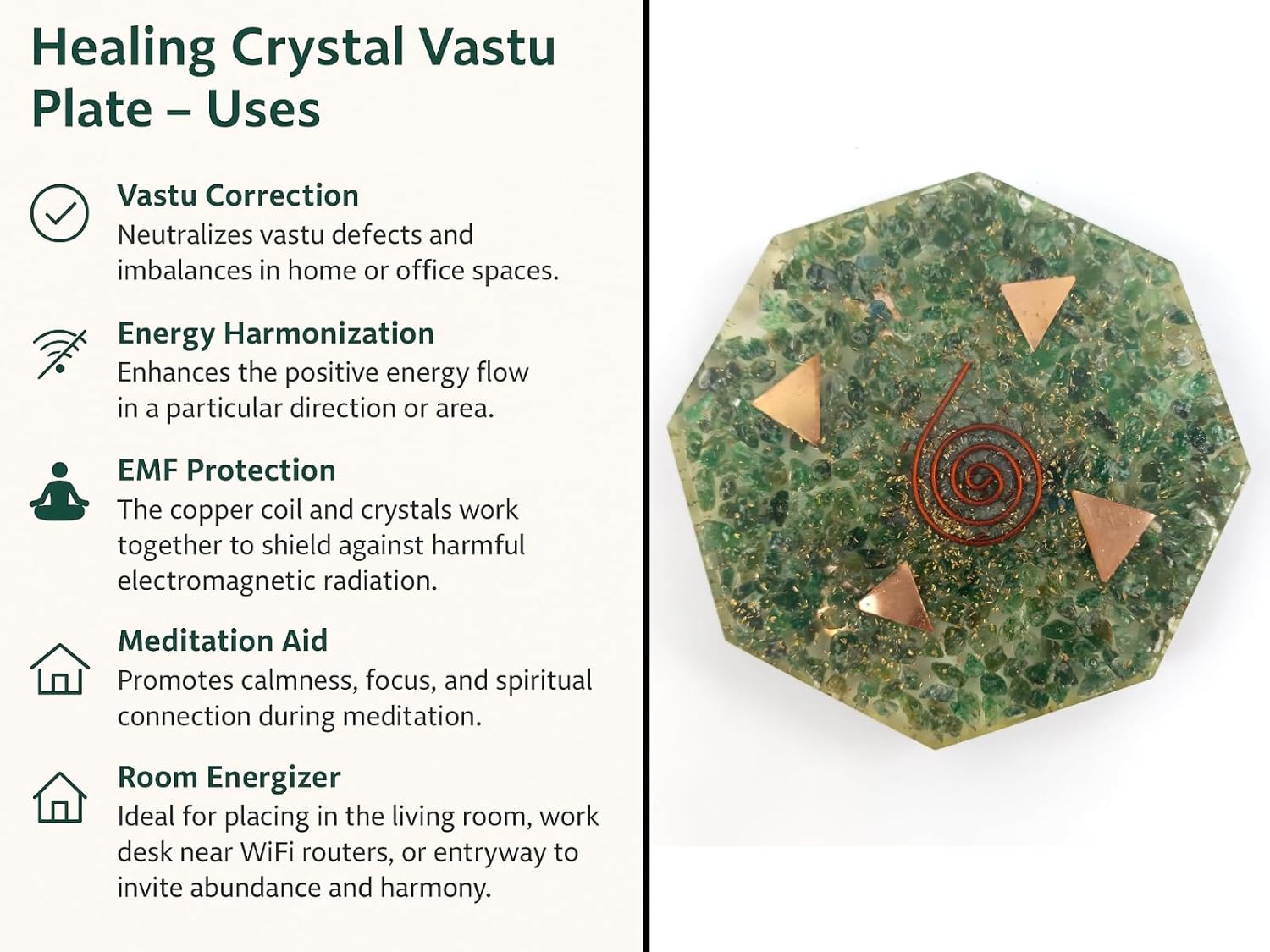 Healing Crystal Vastu Plate – Uses

Vastu Correction
Neutralizes vastu defects and imbalances in home or office spaces.

Energy Harmonization
Enhances the positive energy flow in a particular direction or area.

EMF Protection
The copper coil and crystals work together to shield against harmful electromagnetic radiation.

Meditation Aid
Promotes calmness, focus, and spiritual connection during meditation.

Room Energizer
Ideal for placing in the living room, work desk near WiFi routers, or entryway to invite abundance and harmony.